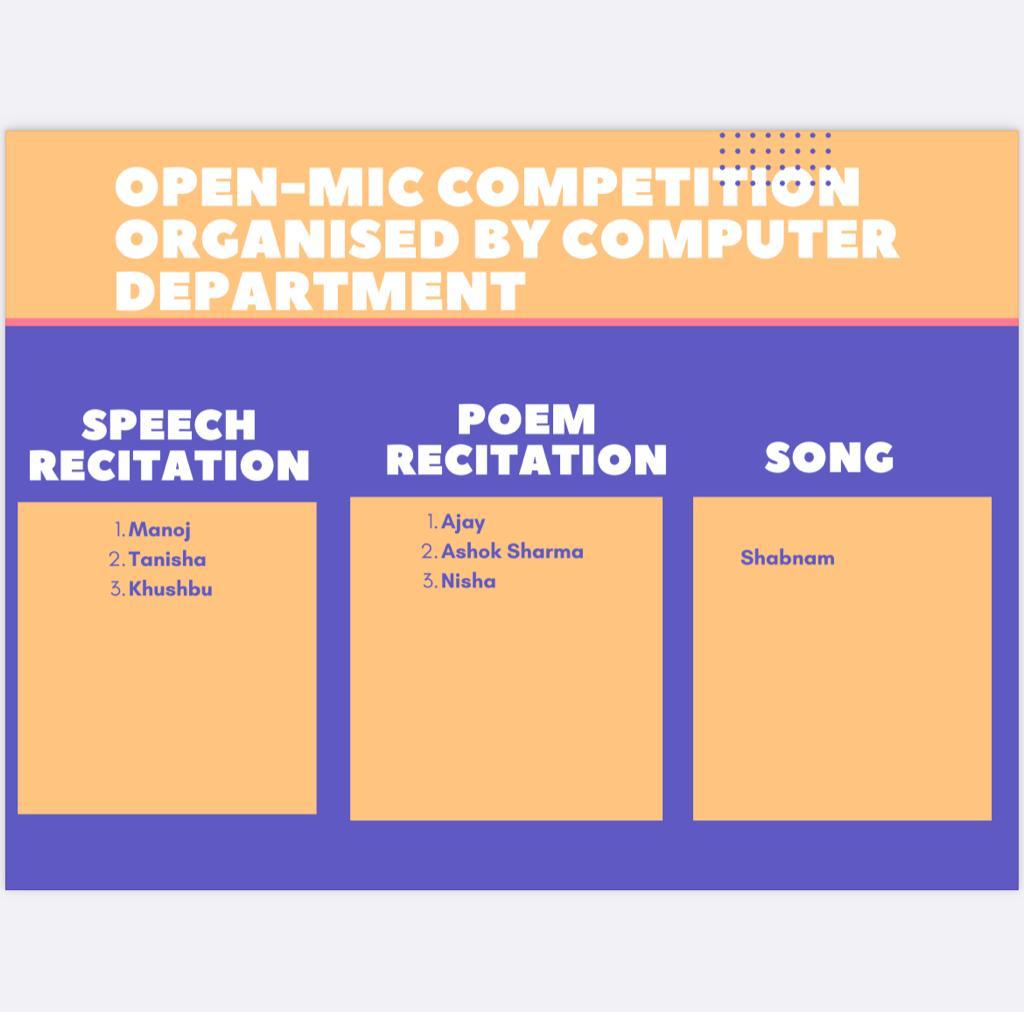 OPEN-MIC COMPETITION ORGANISED BY COMPUTER DEPARTMENT

SPEECH RECITATION

1. Manoj
2. Tanisha
3. Khushbu

POEM RECITATION

1. Ajay
2. Ashok Sharma
3. Nisha

SONG

Shabnam